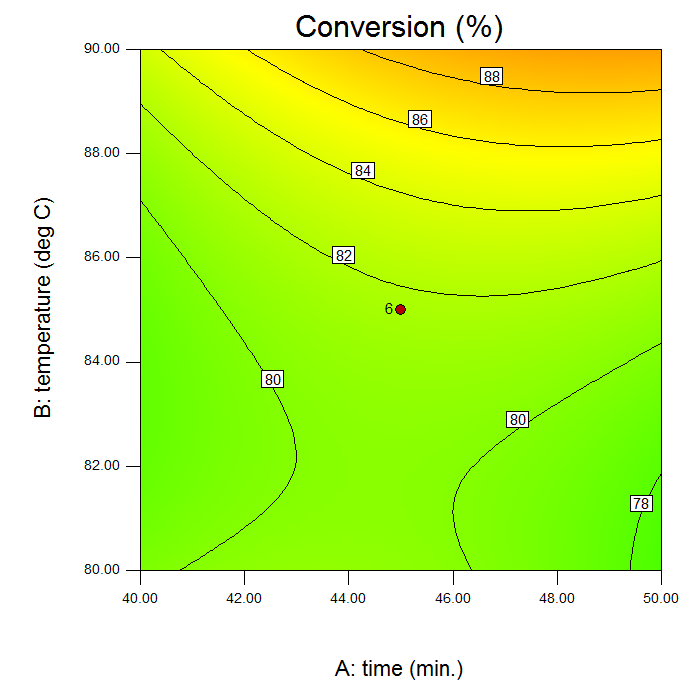 Conversion (%)

B: temperature (deg C)

90.00
88.00
86.00
84.00
82.00
80.00

88
86
84
82
6
80
80
78

40.00
42.00
44.00
46.00
48.00
50.00

A: time (min.)